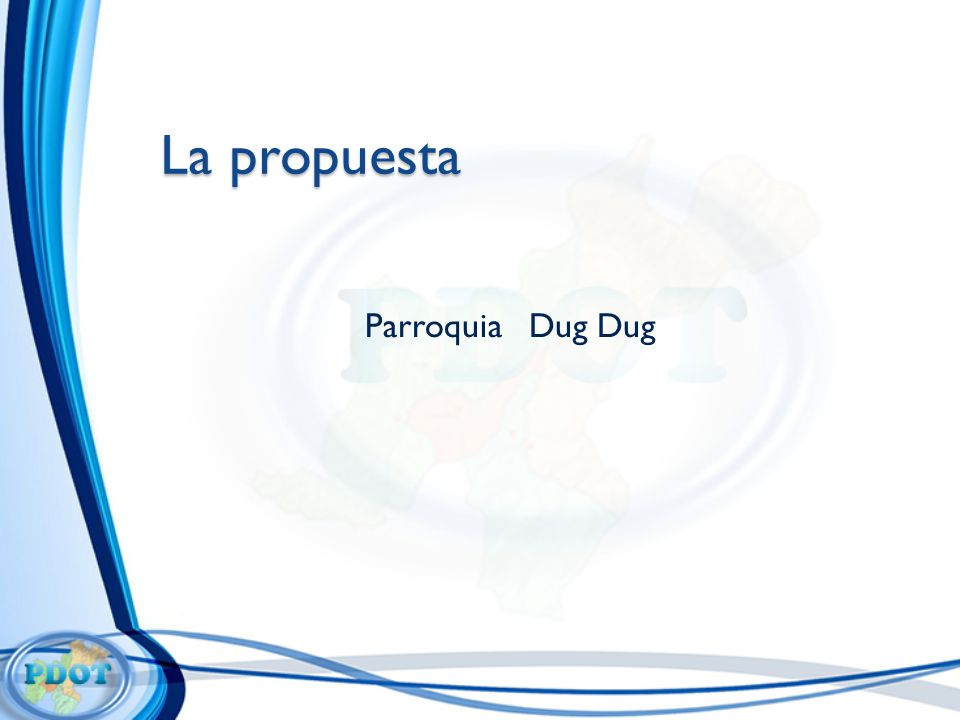 La propuesta

PDOT

Parroquia Dug Dug

PDOT